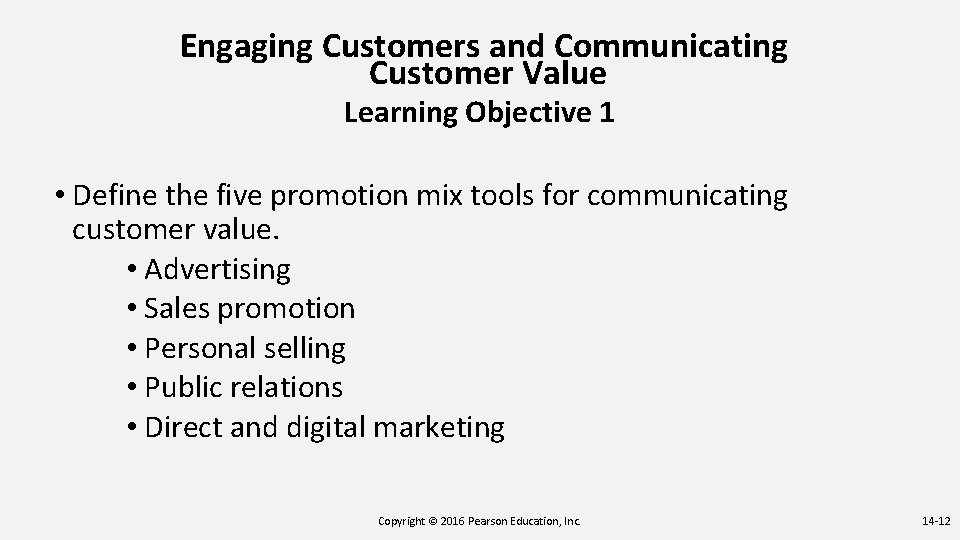 Engaging Customers and Communicating Customer Value
Learning Objective 1

• Define the five promotion mix tools for communicating customer value.
• Advertising
• Sales promotion
• Personal selling
• Public relations
• Direct and digital marketing

Copyright © 2016 Pearson Education, Inc.

14-12